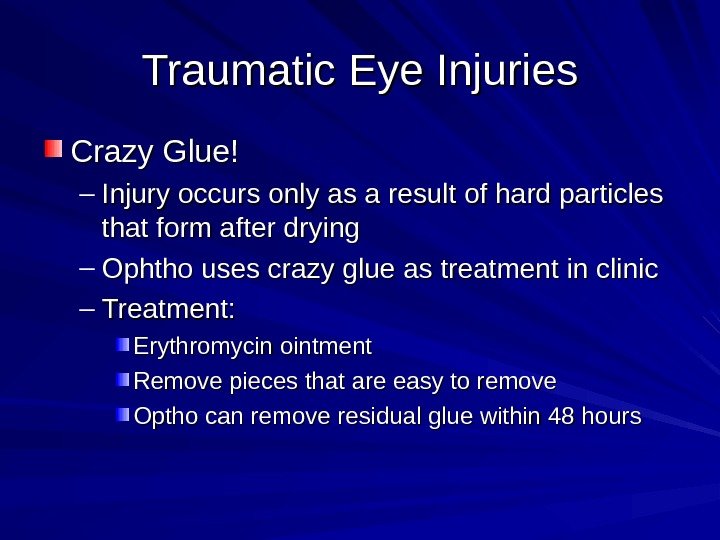 Traumatic Eye Injuries

Crazy Glue!

– Injury occurs only as a result of hard particles that form after drying

– Ophtho uses crazy glue as treatment in clinic

– Treatment:

Erythromycin ointment

Remove pieces that are easy to remove

Optho can remove residual glue within 48 hours